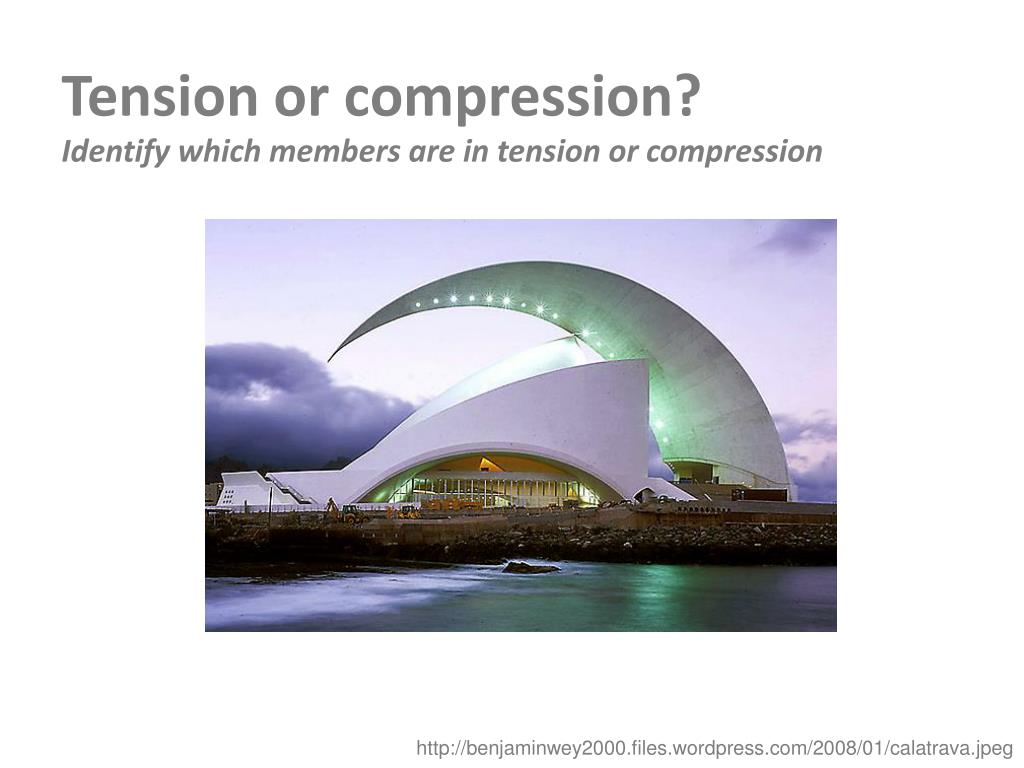 Tension or compression?
Identify which members are in tension or compression

http://benjaminwey2000.files.wordpress.com/2008/01/calatrava.jpeg